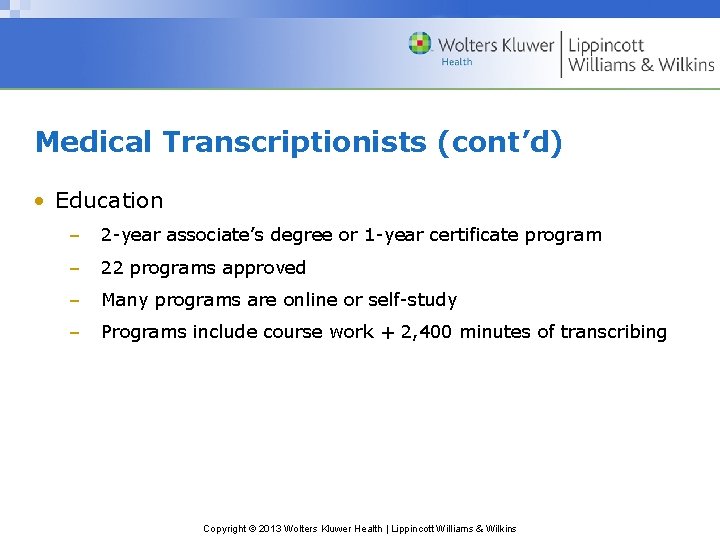 Wolters Kluwer Health | Lippincott Williams & Wilkins

Medical Transcriptionists (cont'd)

• Education
– 2-year associate's degree or 1-year certificate program
– 22 programs approved
– Many programs are online or self-study
– Programs include course work + 2,400 minutes of transcribing

Copyright © 2013 Wolters Kluwer Health | Lippincott Williams & Wilkins